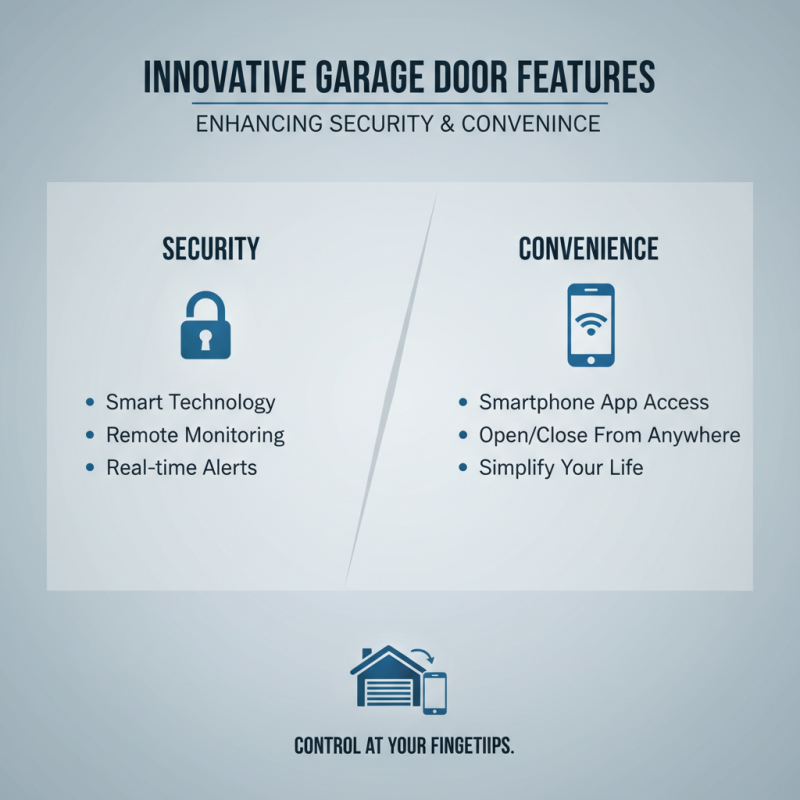 INNOVATIVE GARAGE DOOR FEATURES

ENHANCING SECURITY & CONVENINCE

SECURITY

• Smart Technology
• Remote Monitoring
• Real-time Alerts

CONVENIENCE

• Smartphone App Access
• Open/Close From Anywhere
• Simplify Your Life

CONTROL AT YOUR FINGETIIPS.